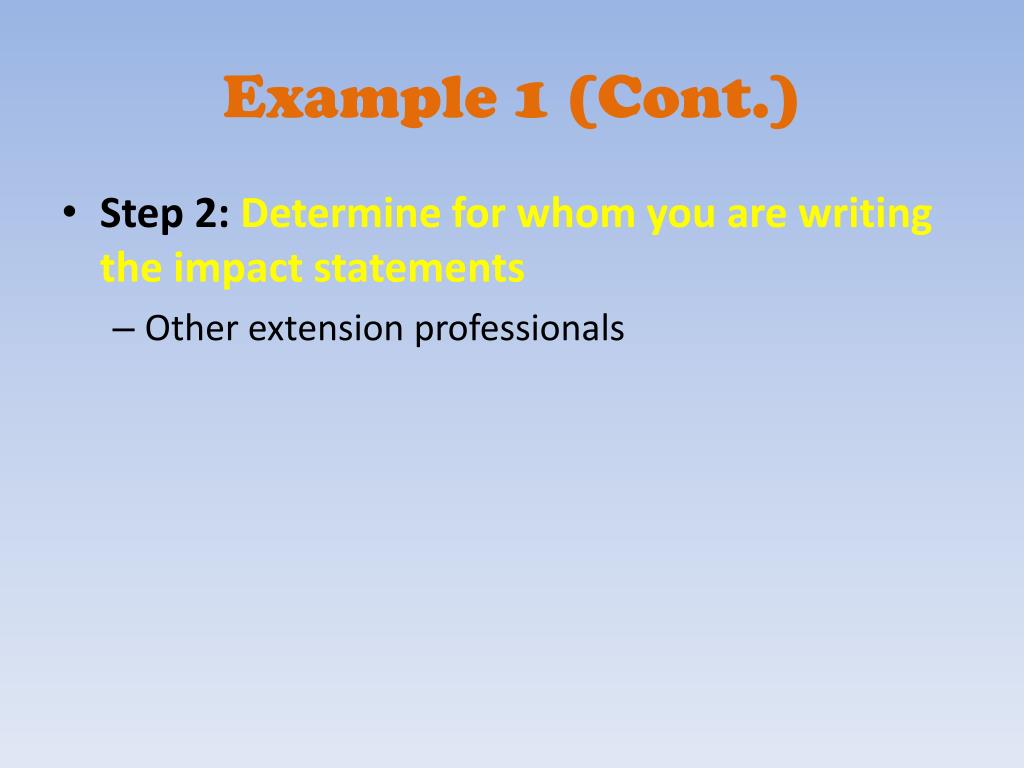 Example 1 (Cont.)

• Step 2: Determine for whom you are writing the impact statements

– Other extension professionals